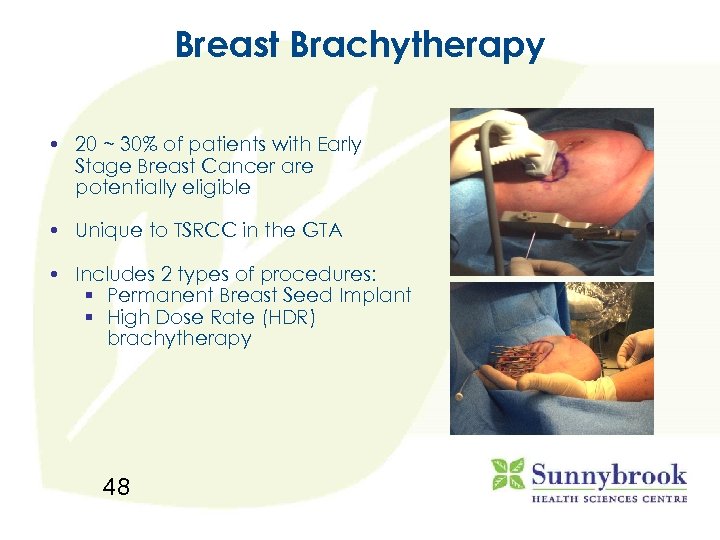 Breast Brachytherapy

• 20 ~ 30% of patients with Early Stage Breast Cancer are potentially eligible

• Unique to TSRCC in the GTA

• Includes 2 types of procedures:
▪ Permanent Breast Seed Implant
▪ High Dose Rate (HDR) brachytherapy

48

Sunnybrook
HEALTH SCIENCES CENTRE